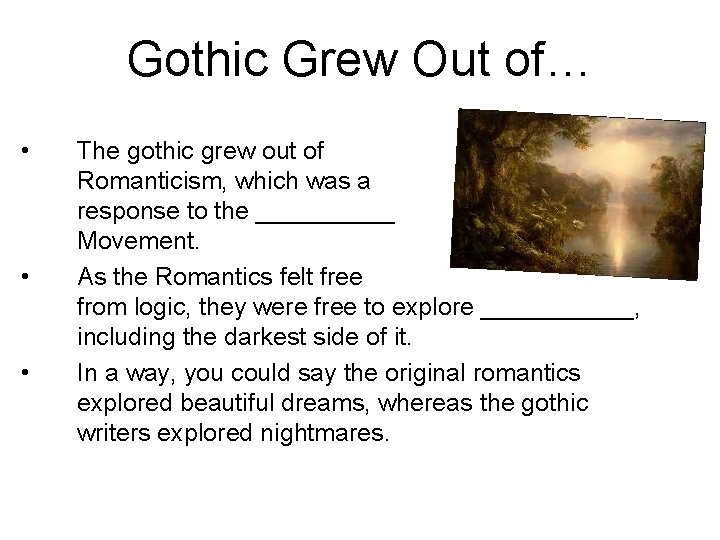 Gothic Grew Out of…

• The gothic grew out of Romanticism, which was a response to the __________ Movement.

• As the Romantics felt free from logic, they were free to explore ___________, including the darkest side of it.

• In a way, you could say the original romantics explored beautiful dreams, whereas the gothic writers explored nightmares.